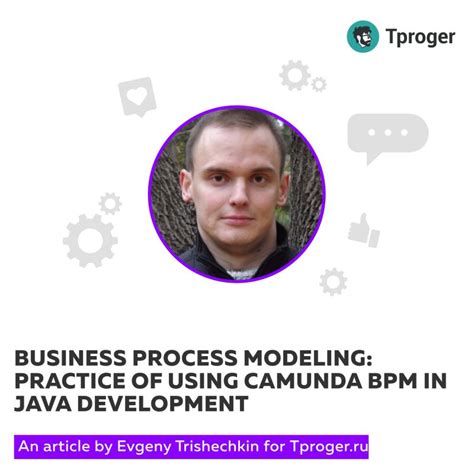 Tproger

BUSINESS PROCESS MODELING: PRACTICE OF USING CAMUNDA BPM IN JAVA DEVELOPMENT

An article by Evgeny Trishechkin for Tproger.ru